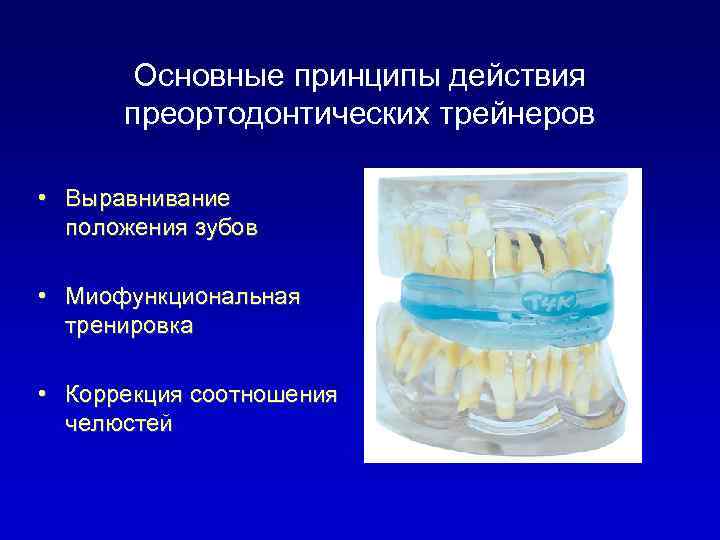 Основные принципы действия преортодонтических трейнеров

• Выравнивание положения зубов

• Миофункциональная тренировка

• Коррекция соотношения челюстей

T4K